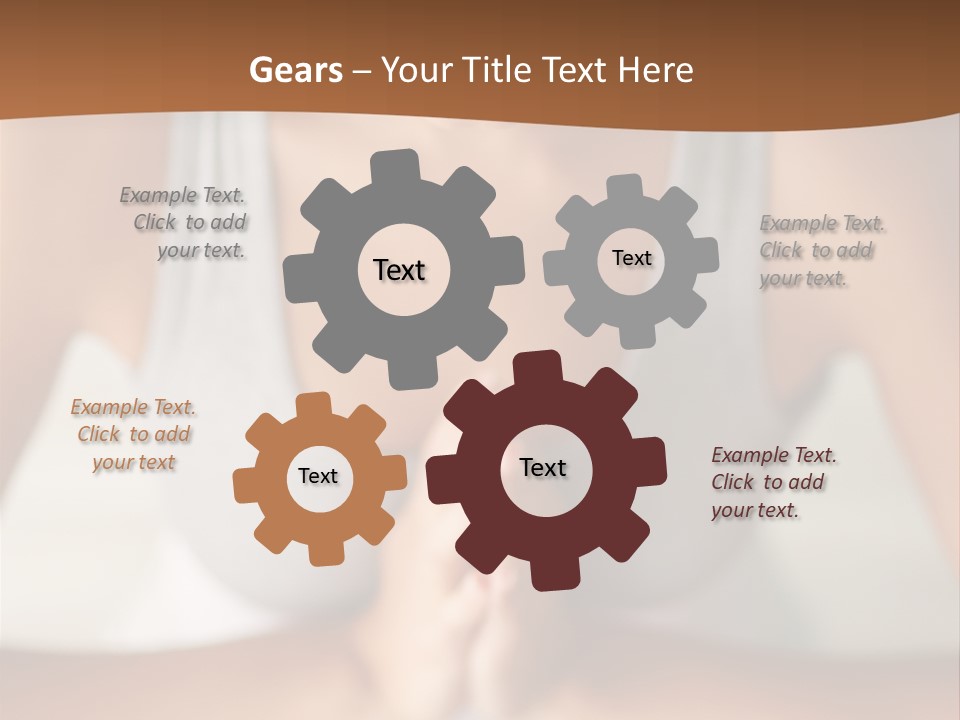 Gears – Your Title Text Here

Example Text. Click to add your text.

Text

Text

Example Text. Click to add your text.

Example Text. Click to add your text

Text

Text

Example Text. Click to add your text.